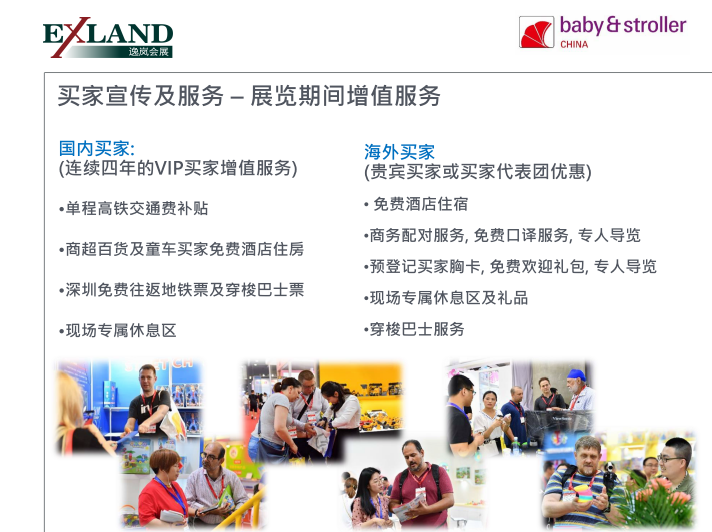 EXLAND
逸岚会展

baby & stroller
CHINA

买家宣传及服务 – 展览期间增值服务

国内买家:
(连续四年的VIP买家增值服务)

•单程高铁交通费补贴

•商超百货及童车买家免费酒店住房

•深圳免费往返地铁票及穿梭巴士票

•现场专属休息区

海外买家
(贵宾买家或买家代表团优惠)

• 免费酒店住宿

•商务配对服务, 免费口译服务, 专人导览

•预登记买家胸卡, 免费欢迎礼包, 专人导览

•现场专属休息区及礼品

•穿梭巴士服务